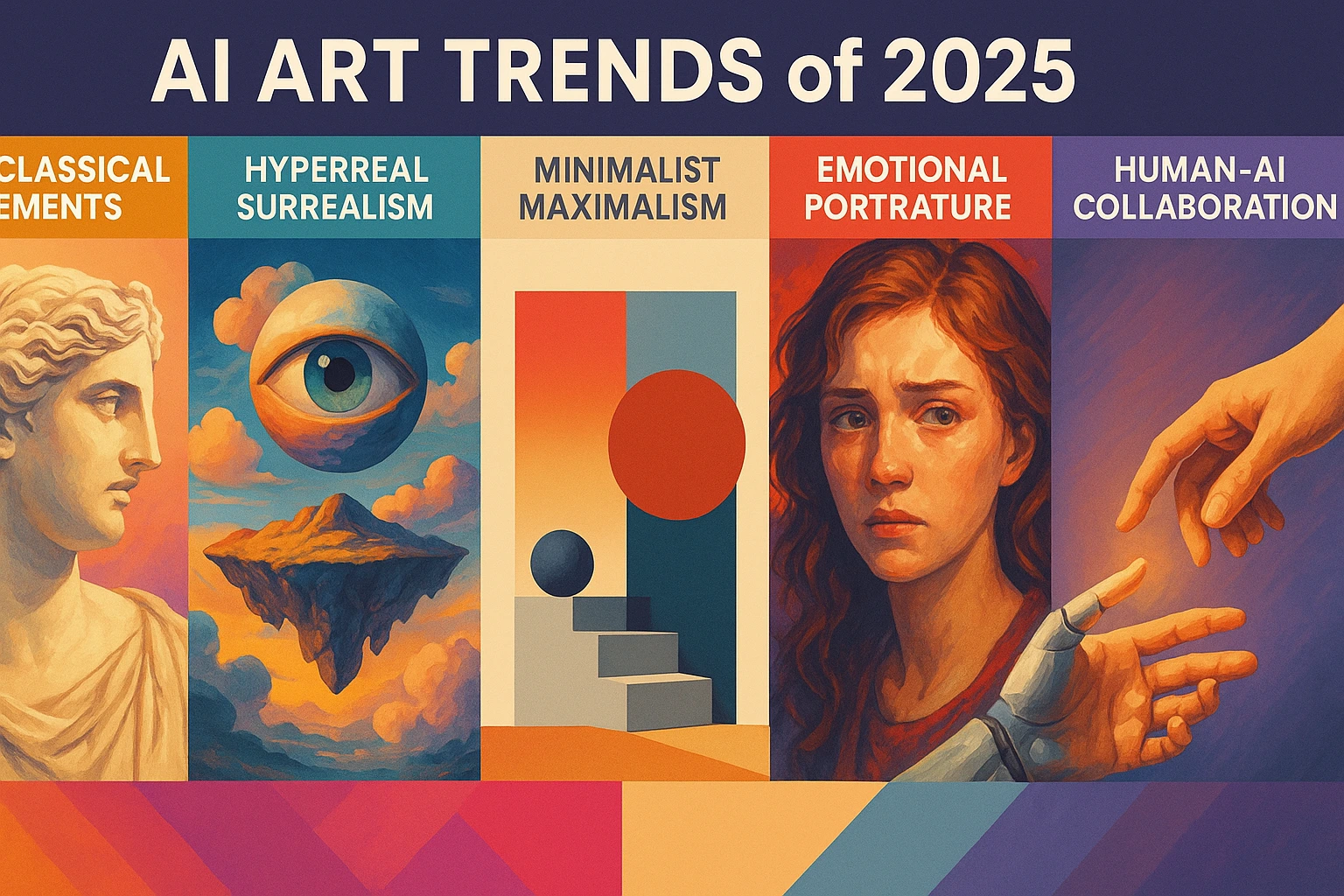 AI ART TRENDS of 2025

CLASSICAL EMENTS

HYPERREAL SURREALISM

MINIMALIST MAXIMALISM

EMOTIONAL PORTRATURE

HUMAN-AI COLLABORATION